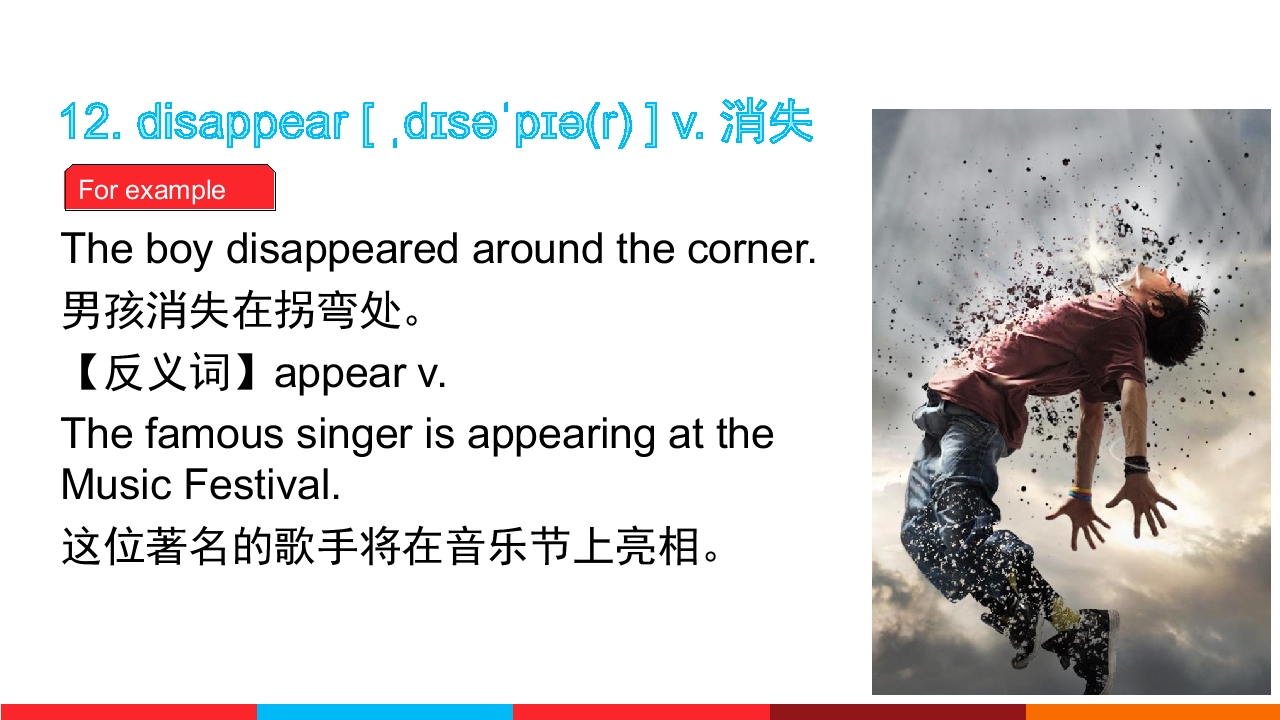 12. disappear [ ˌdɪsəˈpɪə(r) ] v. 消失

For example

The boy disappeared around the corner.

男孩消失在拐弯处。

【反义词】appear v.

The famous singer is appearing at the Music Festival.

这位著名的歌手将在音乐节上亮相。